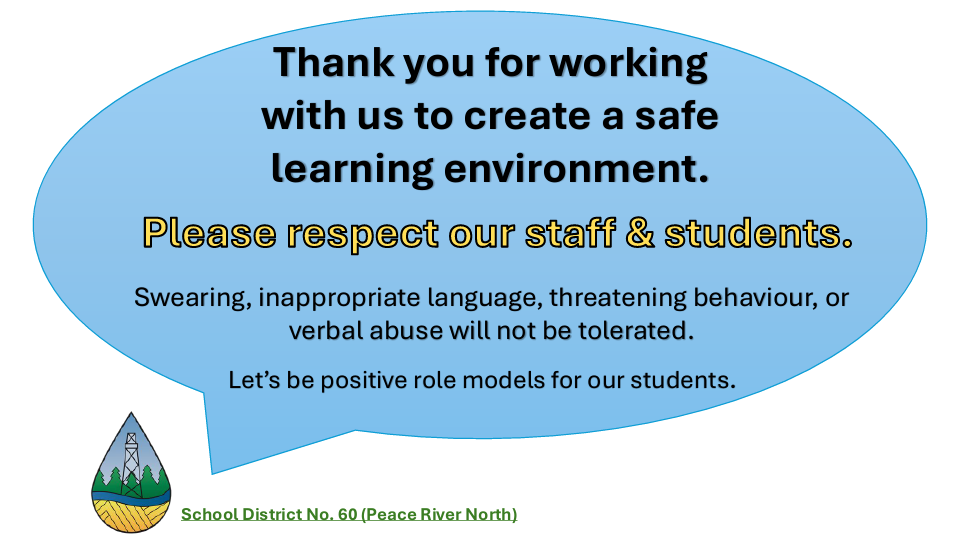 Thank you for working with us to create a safe learning environment.

Please respect our staff & students.

Swearing, inappropriate language, threatening behaviour, or verbal abuse will not be tolerated.

Let's be positive role models for our students.

School District No. 60 (Peace River North)